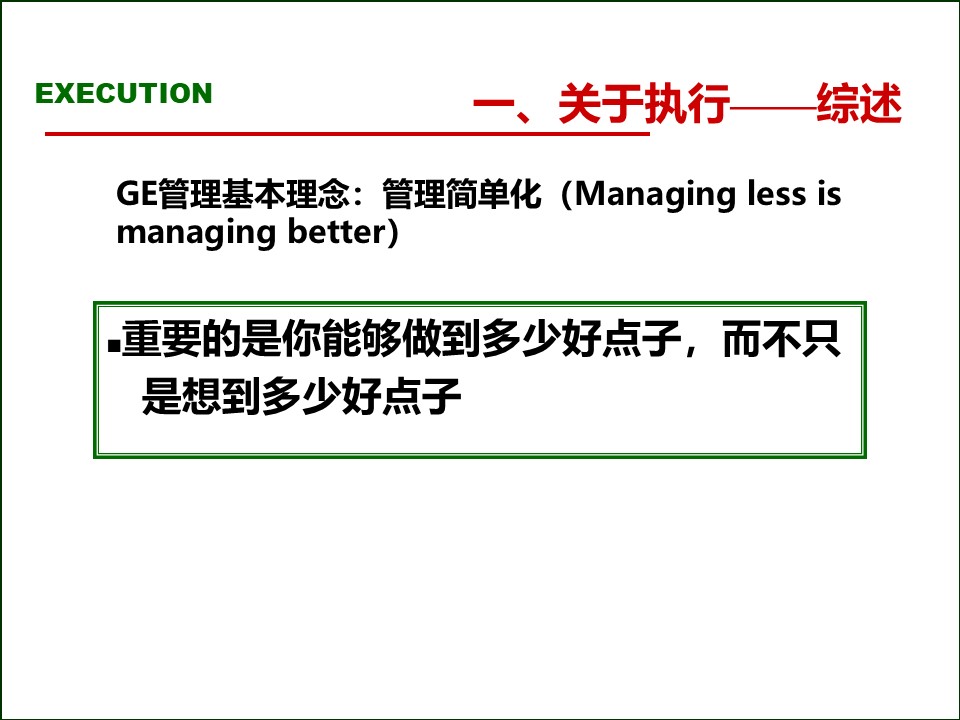 EXECUTION

一、关于执行——综述

GE管理基本理念：管理简单化（Managing less is managing better）

▪重要的是你能够做到多少好点子，而不只是想到多少好点子